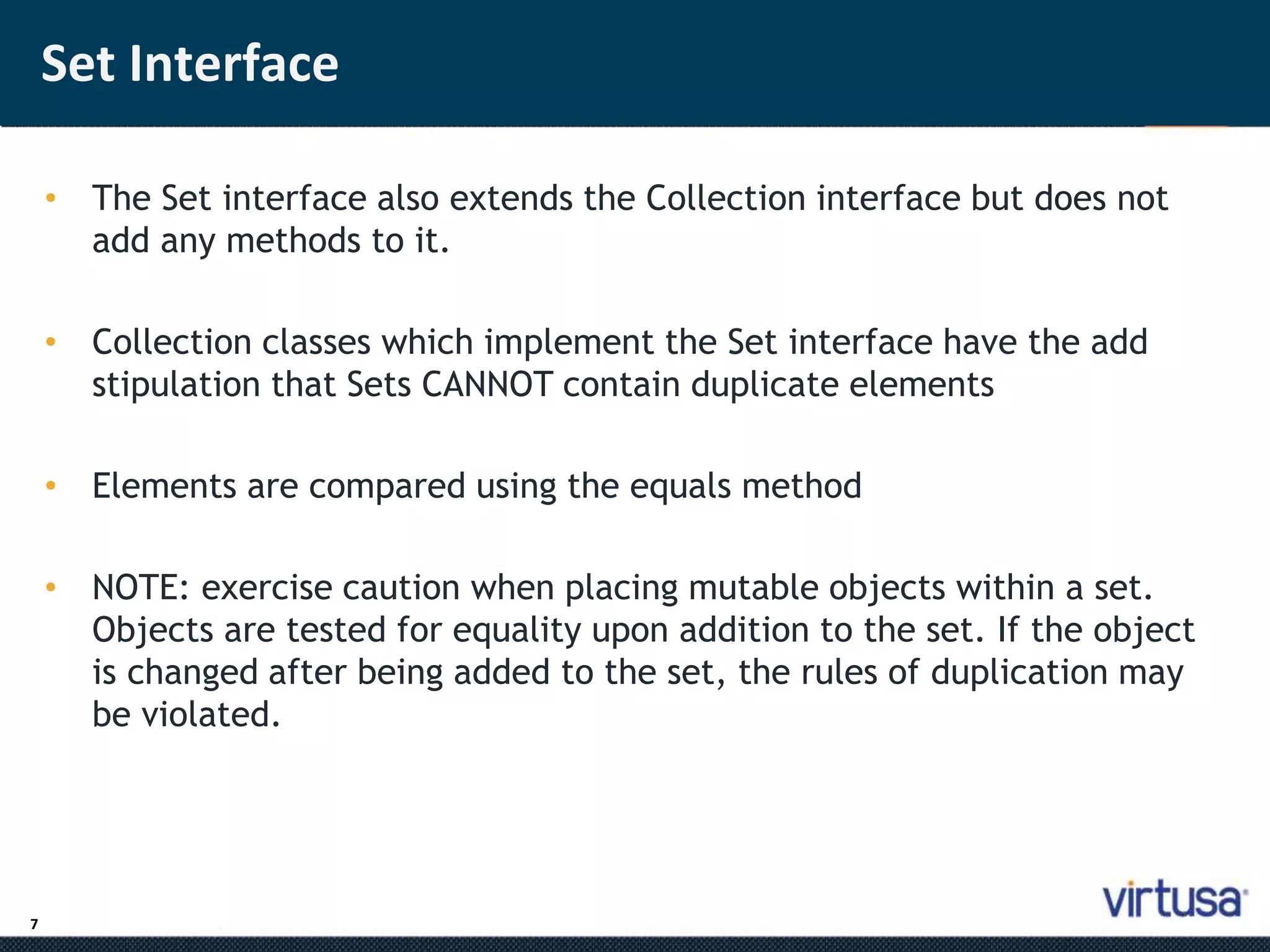 Set Interface

• The Set interface also extends the Collection interface but does not add any methods to it.

• Collection classes which implement the Set interface have the add stipulation that Sets CANNOT contain duplicate elements

• Elements are compared using the equals method

• NOTE: exercise caution when placing mutable objects within a set. Objects are tested for equality upon addition to the set. If the object is changed after being added to the set, the rules of duplication may be violated.

7

virtusa